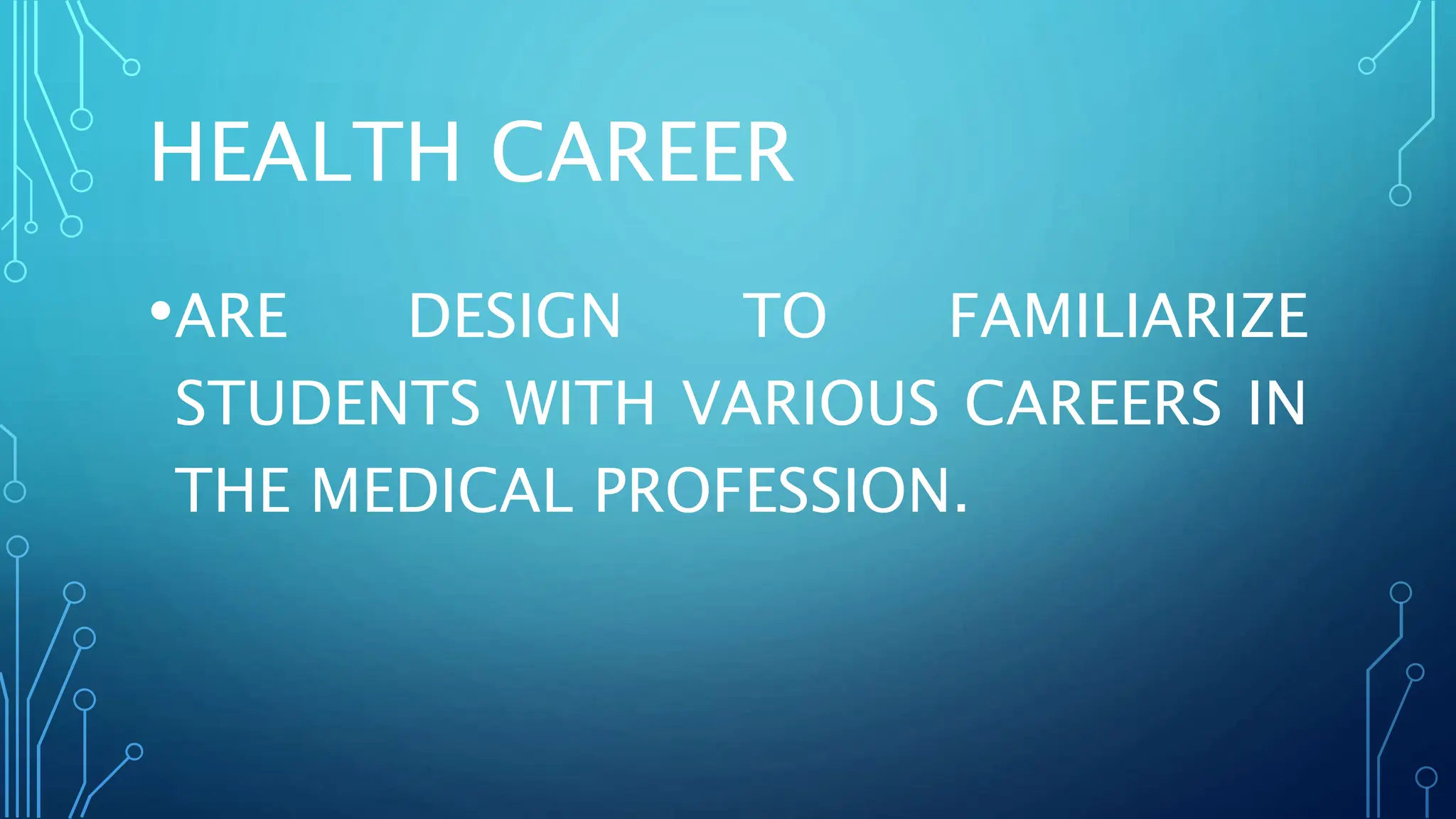 HEALTH CAREER

• ARE DESIGN TO FAMILIARIZE STUDENTS WITH VARIOUS CAREERS IN THE MEDICAL PROFESSION.